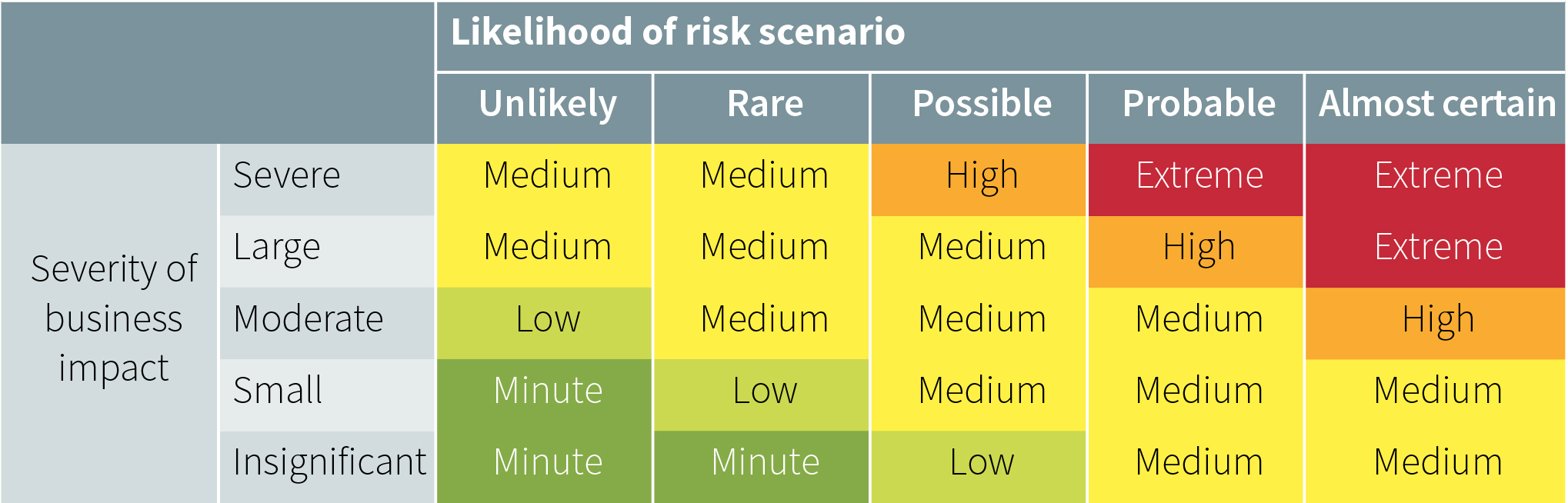 | | | Likelihood of risk scenario | | | | |
|---|---|---|---|---|---|---|
| | | Unlikely | Rare | Possible | Probable | Almost certain |
| Severity of business impact | Severe | Medium | Medium | High | Extreme | Extreme |
| | Large | Medium | Medium | Medium | High | Extreme |
| | Moderate | Low | Medium | Medium | Medium | High |
| | Small | Minute | Low | Medium | Medium | Medium |
| | Insignificant | Minute | Minute | Low | Medium | Medium |